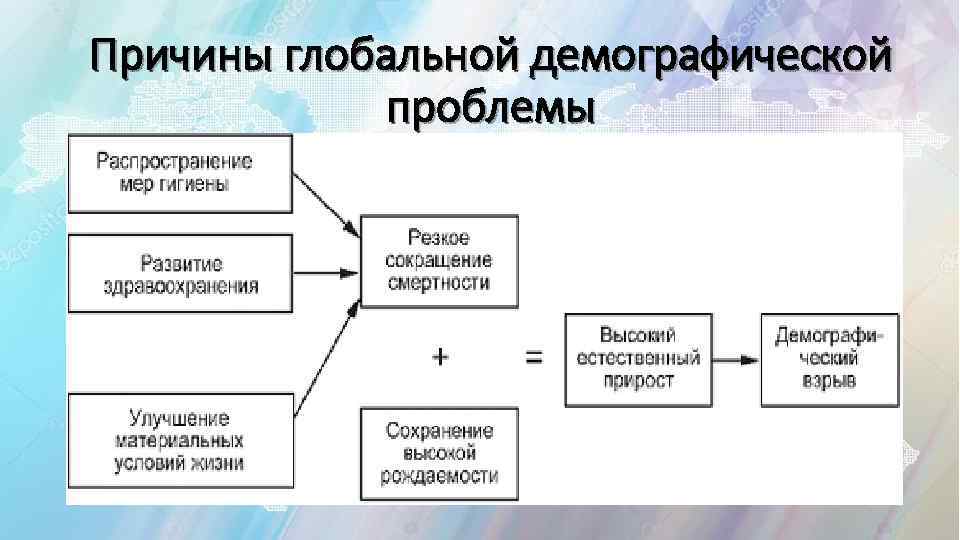 Причины глобальной демографической проблемы

Распространение мер гигиены

Развитие здравоохранения

Улучшение материальных условий жизни

Резкое сокращение смертности

+

Сохранение высокой рождаемости

=

Высокий естественный прирост

Демографический взрыв